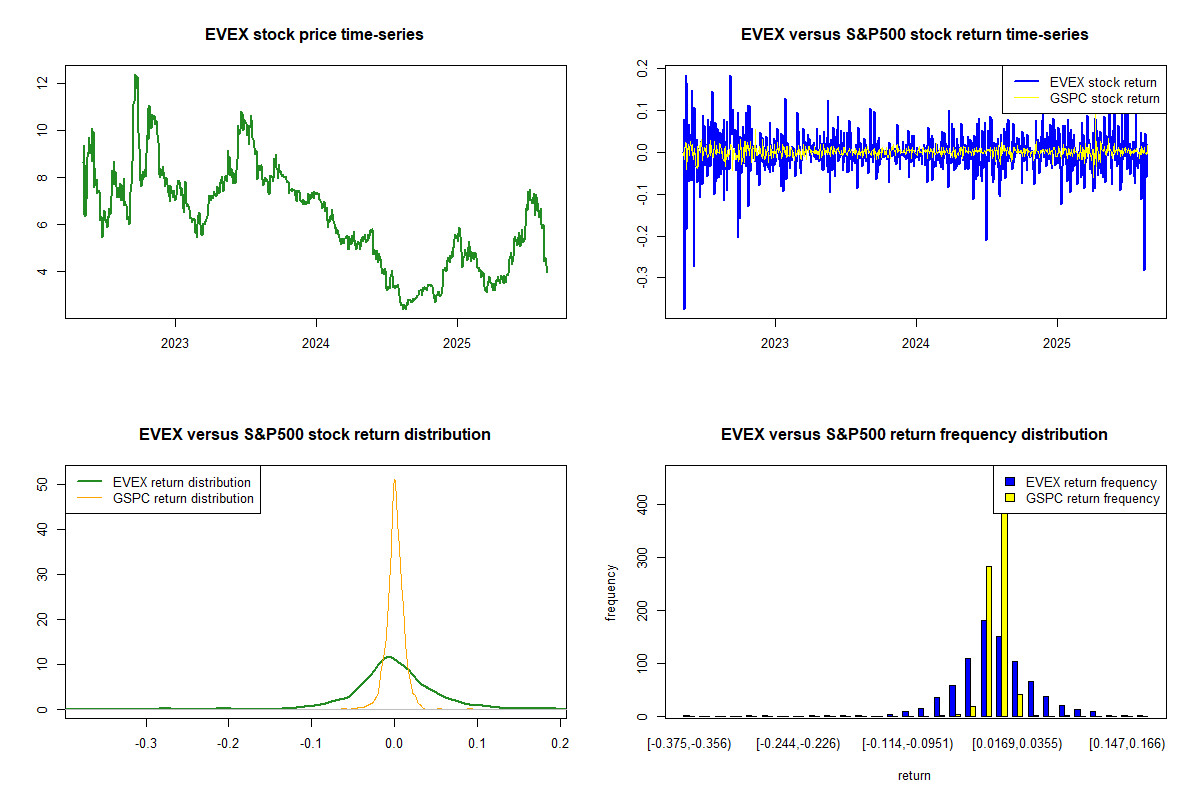 EVEX stock price time-series

12
10
8
6
4

2023 2024 2025

EVEX versus S&P500 stock return time-series

EVEX stock return
GSPC stock return

0.2
0.1
0.0
-0.1
-0.2
-0.3

2023 2024 2025

EVEX versus S&P500 stock return distribution

EVEX return distribution
GSPC return distribution

50
40
30
20
10
0

-0.3 -0.2 -0.1 0.0 0.1 0.2

EVEX versus S&P500 return frequency distribution

EVEX return frequency
GSPC return frequency

frequency

400
300
200
100
0

[-0.375,-0.356) [-0.244,-0.226) [-0.114,-0.0951) [0.0169,0.0355) [0.147,0.166)

return